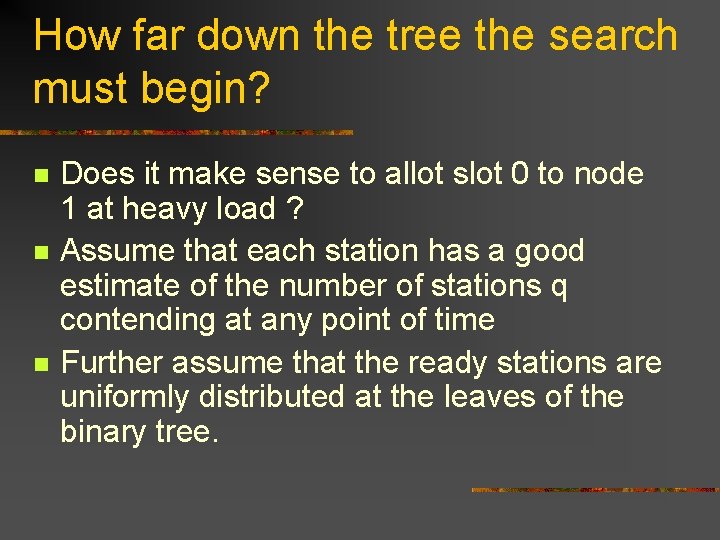 How far down the tree the search must begin?

Does it make sense to allot slot 0 to node 1 at heavy load ?

Assume that each station has a good estimate of the number of stations q contending at any point of time

Further assume that the ready stations are uniformly distributed at the leaves of the binary tree.